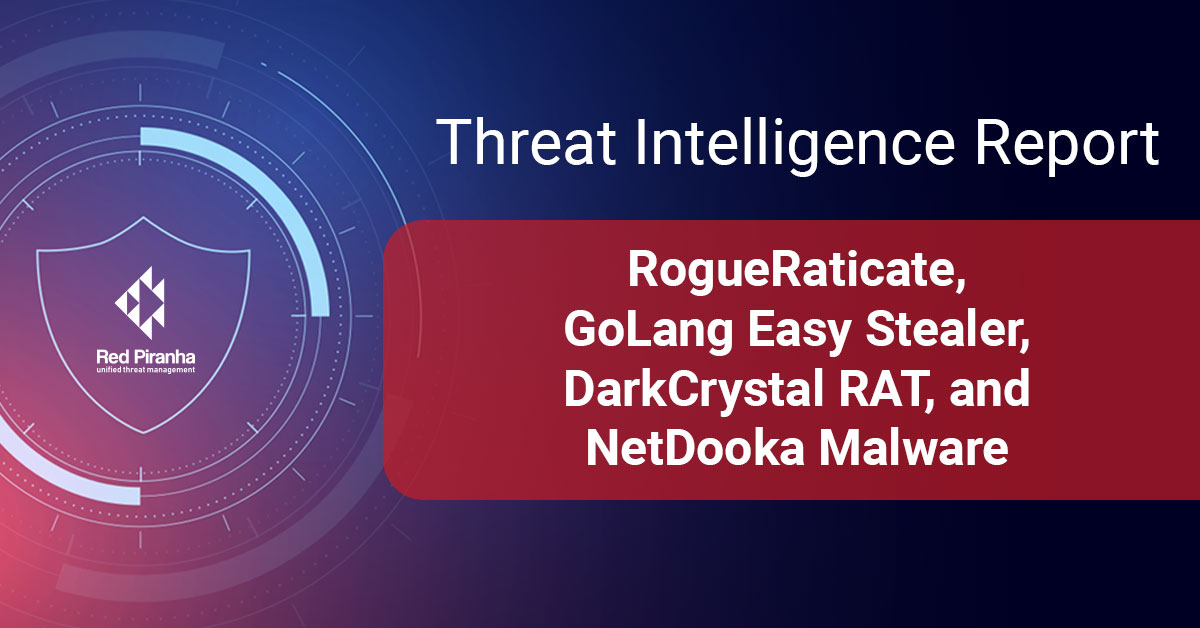 Red Piranha
unified threat management

Threat Intelligence Report

RogueRaticate, GoLang Easy Stealer, DarkCrystal RAT, and NetDooka Malware